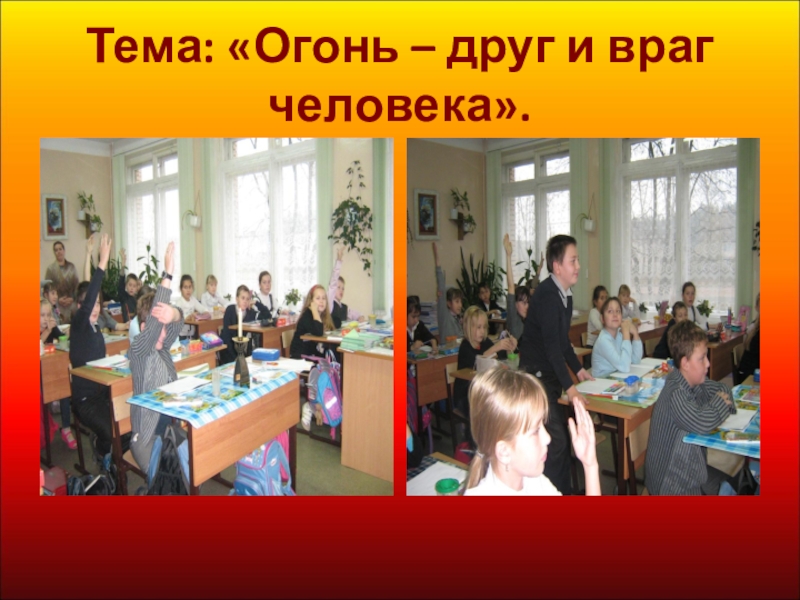 Тема: «Огонь – друг и враг человека».